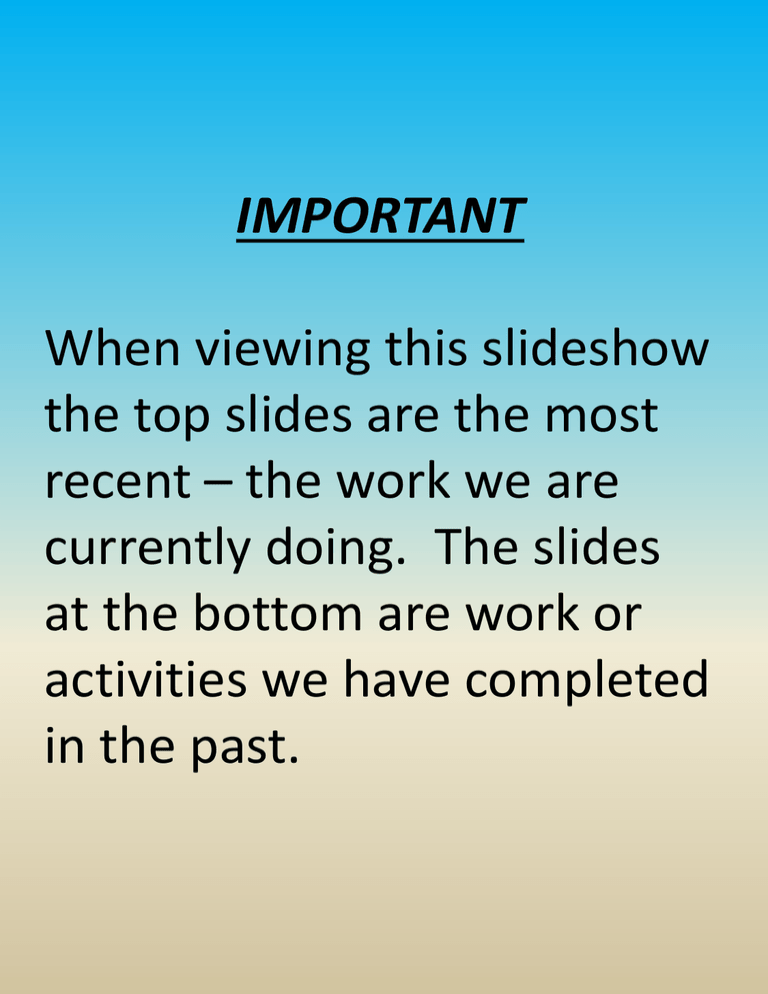 IMPORTANT

When viewing this slideshow the top slides are the most recent – the work we are currently doing.  The slides at the bottom are work or activities we have completed in the past.